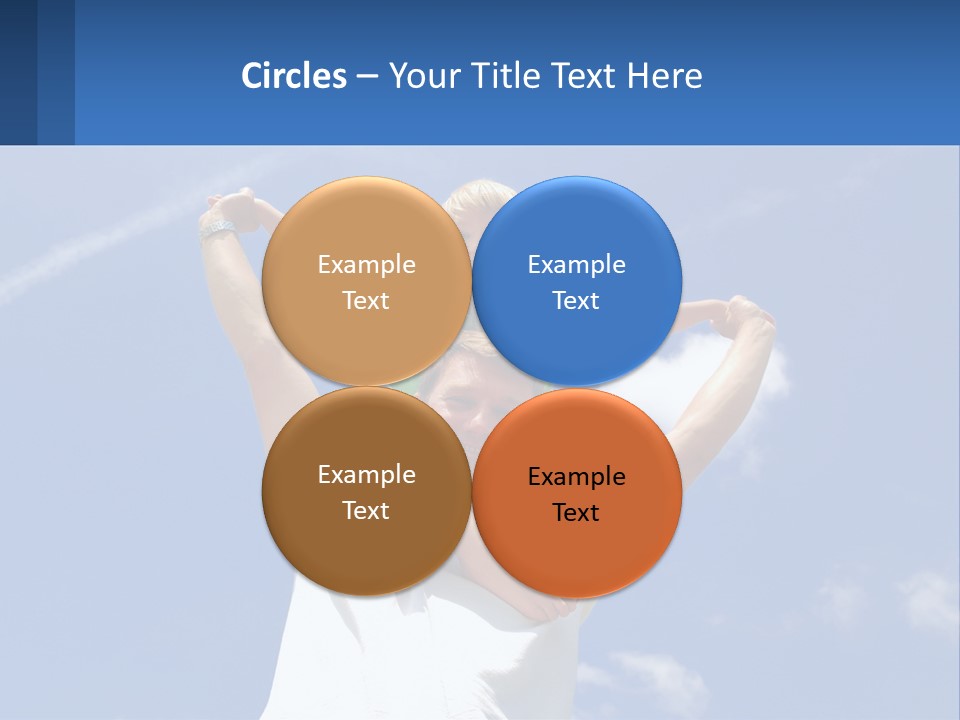 Circles – Your Title Text Here

Example Text

Example Text

Example Text

Example Text